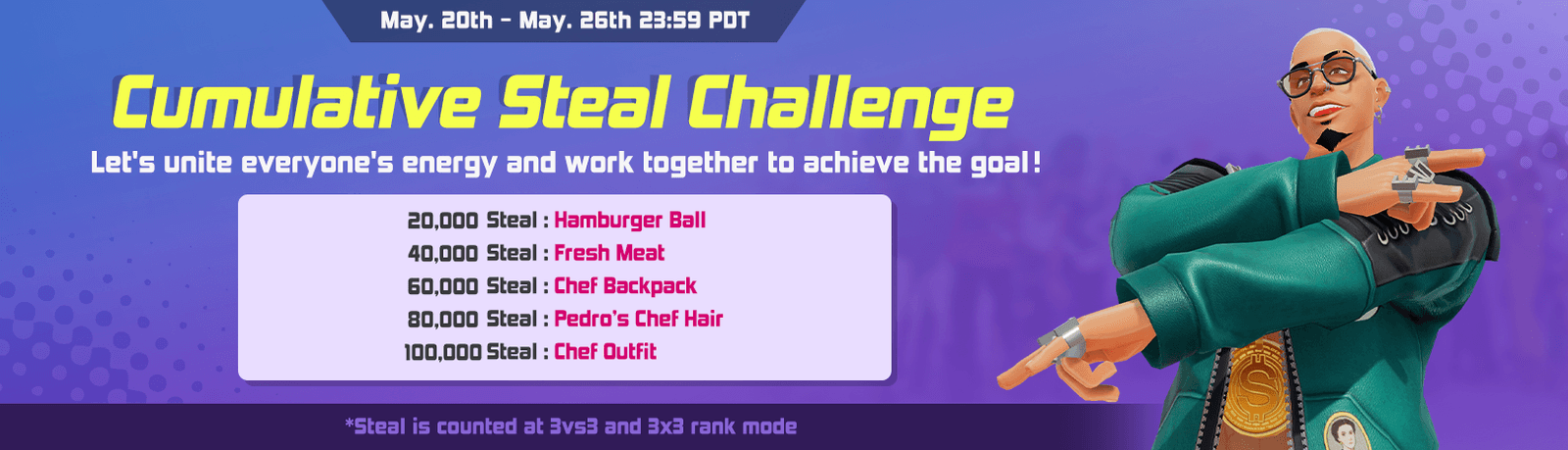 May. 20th - May. 26th 23:59 PDT

Cumulative Steal Challenge

Let's unite everyone's energy and work together to achieve the goal!

20,000 Steal : Hamburger Ball
40,000 Steal : Fresh Meat
60,000 Steal : Chef Backpack
80,000 Steal : Pedro's Chef Hair
100,000 Steal : Chef Outfit

*Steal is counted at 3vs3 and 3x3 rank mode